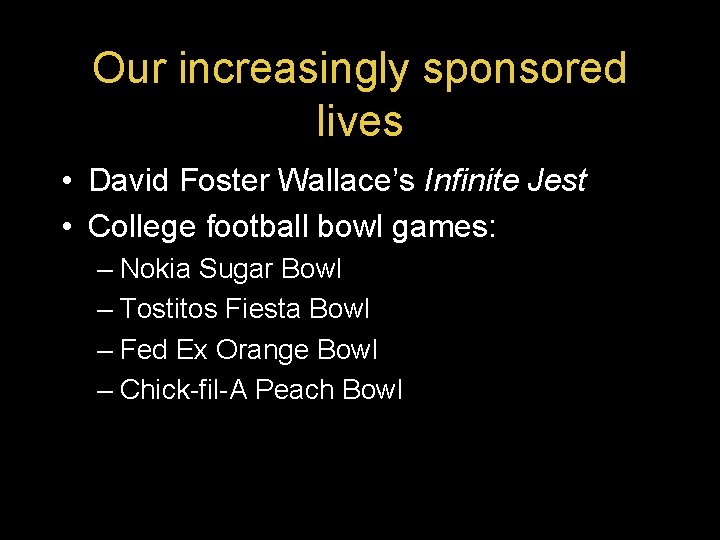 Our increasingly sponsored lives

• David Foster Wallace's Infinite Jest
• College football bowl games:
– Nokia Sugar Bowl
– Tostitos Fiesta Bowl
– Fed Ex Orange Bowl
– Chick-fil-A Peach Bowl